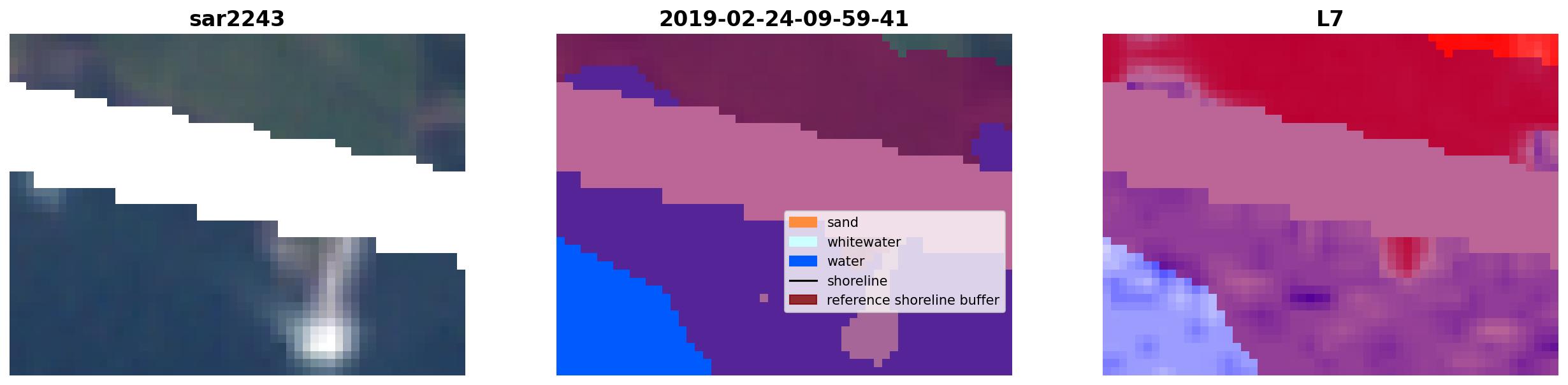 sar2243

2019-02-24-09-59-41

sand
whitewater
water
shoreline
reference shoreline buffer

L7